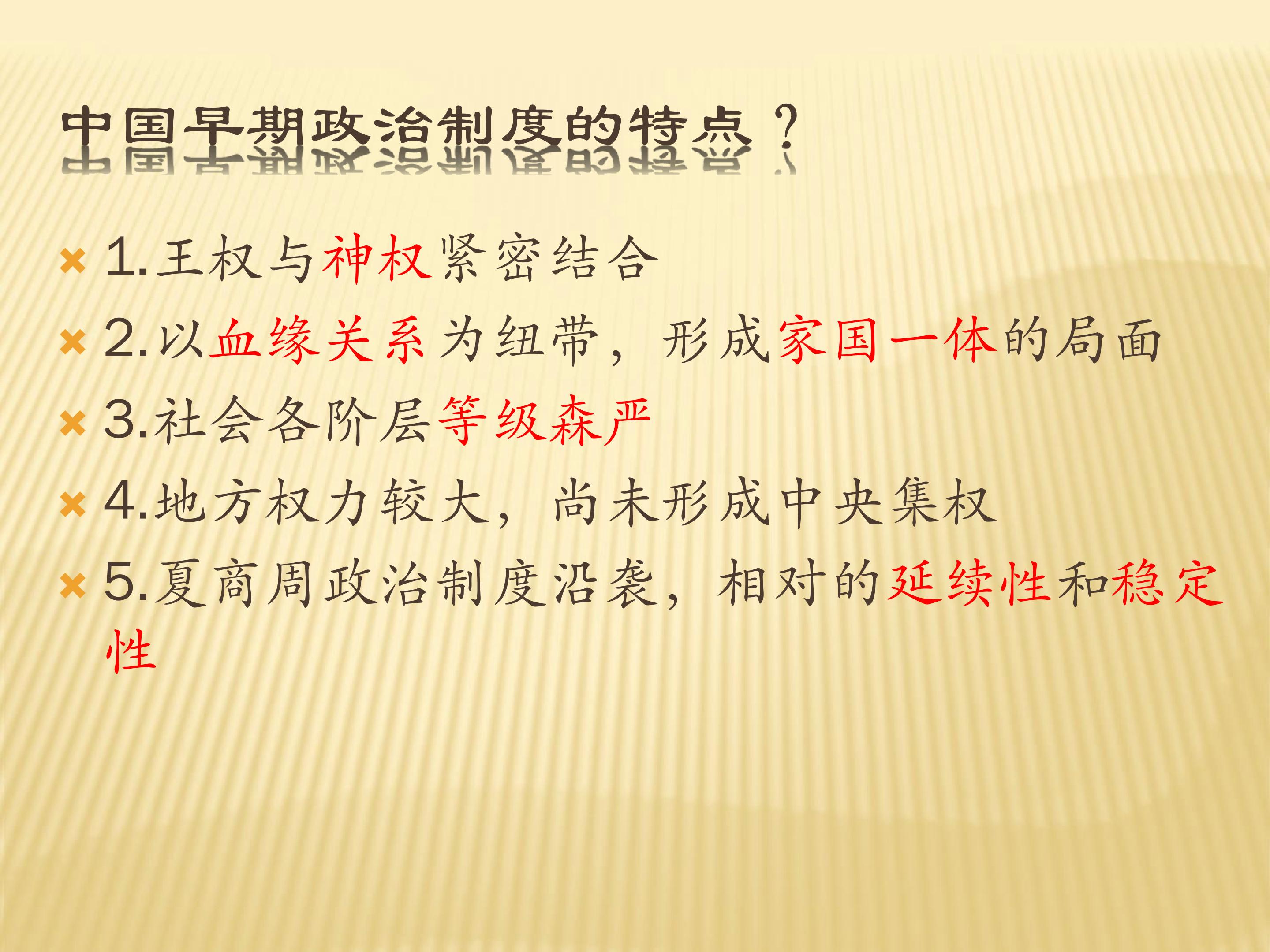 中国早期政治制度的特点？

1.王权与神权紧密结合

2.以血缘关系为纽带，形成家国一体的局面

3.社会各阶层等级森严

4.地方权力较大，尚未形成中央集权

5.夏商周政治制度沿袭，相对的延续性和稳定性